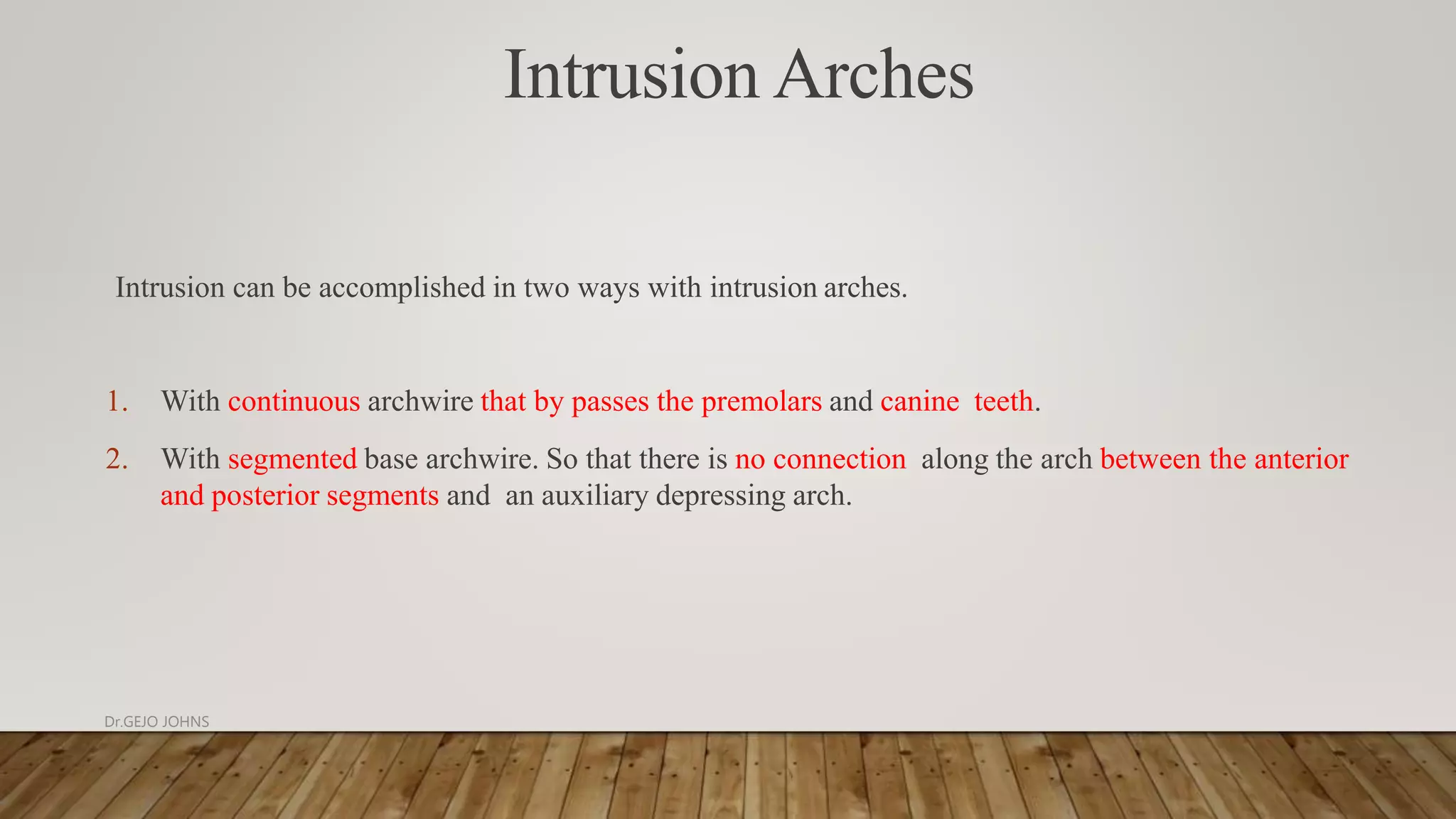 Intrusion Arches

Intrusion can be accomplished in two ways with intrusion arches.

1. With continuous archwire that by passes the premolars and canine teeth.
2. With segmented base archwire. So that there is no connection along the arch between the anterior and posterior segments and an auxiliary depressing arch.

Dr.GEJO JOHNS